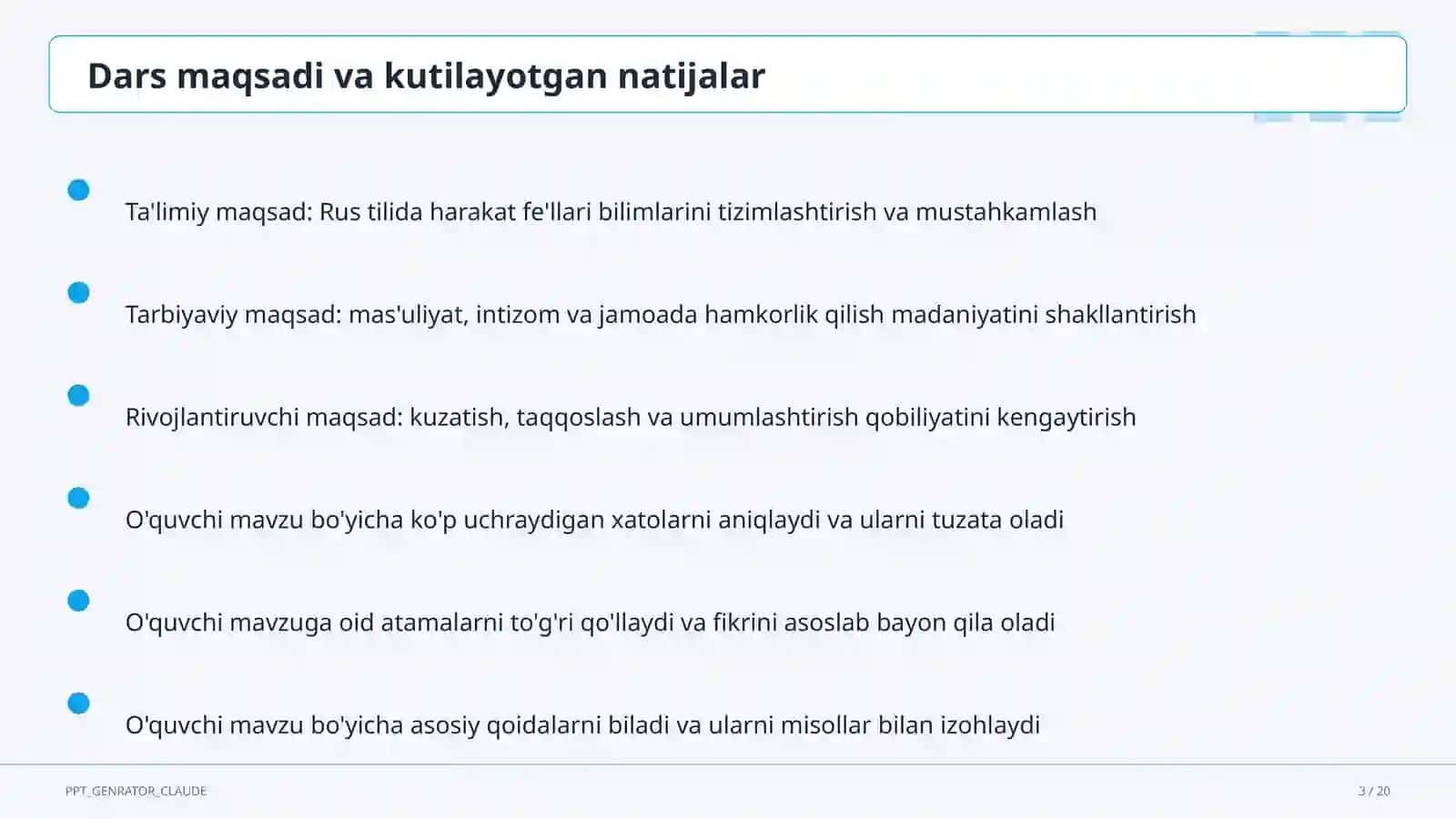 Dars maqsadi va kutilayotgan natijalar

Ta'limiy maqsad: Rus tilida harakat fe'llari bilimlarini tizimlashtirish va mustahkamlash

Tarbiyaviy maqsad: mas'uliyat, intizom va jamoada hamkorlik qilish madaniyatini shakllantirish

Rivojlantiruvchi maqsad: kuzatish, taqqoslash va umumlashtirish qobiliyatini kengaytirish

O'quvchi mavzu bo'yicha ko'p uchraydigan xatolarni aniqlaydi va ularni tuzata oladi

O'quvchi mavzuga oid atamalarni to'g'ri qo'llaydi va fikrini asoslab bayon qila oladi

O'quvchi mavzu bo'yicha asosiy qoidalarni biladi va ularni misollar bilan izohlaydi

PPT_GENRATOR_CLAUDE

3 / 20